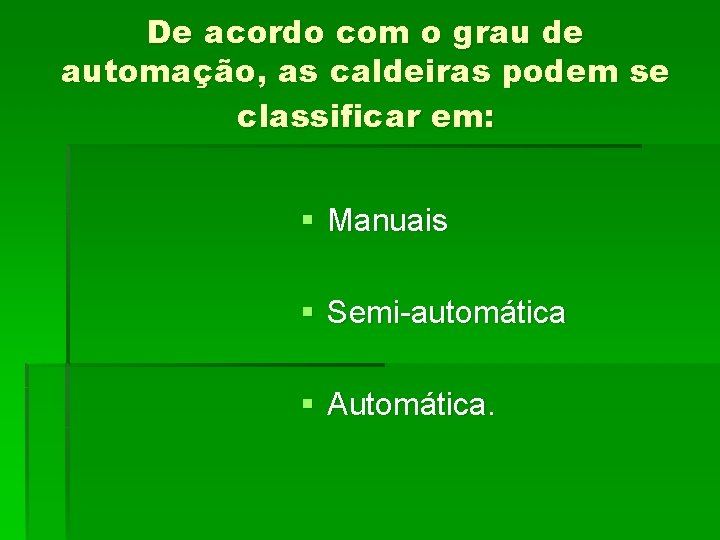 De acordo com o grau de automação, as caldeiras podem se classificar em:

▪ Manuais

▪ Semi-automática

▪ Automática.